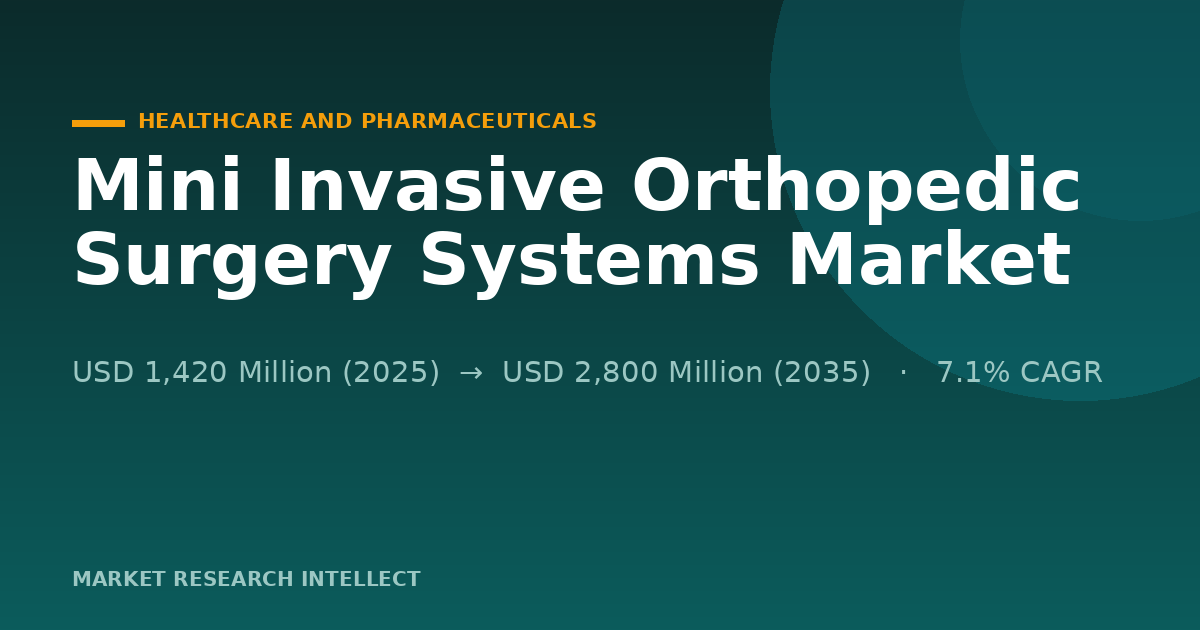 HEALTHCARE AND PHARMACEUTICALS

Mini Invasive Orthopedic Surgery Systems Market

USD 1,420 Million (2025) → USD 2,800 Million (2035) · 7.1% CAGR

MARKET RESEARCH INTELLECT